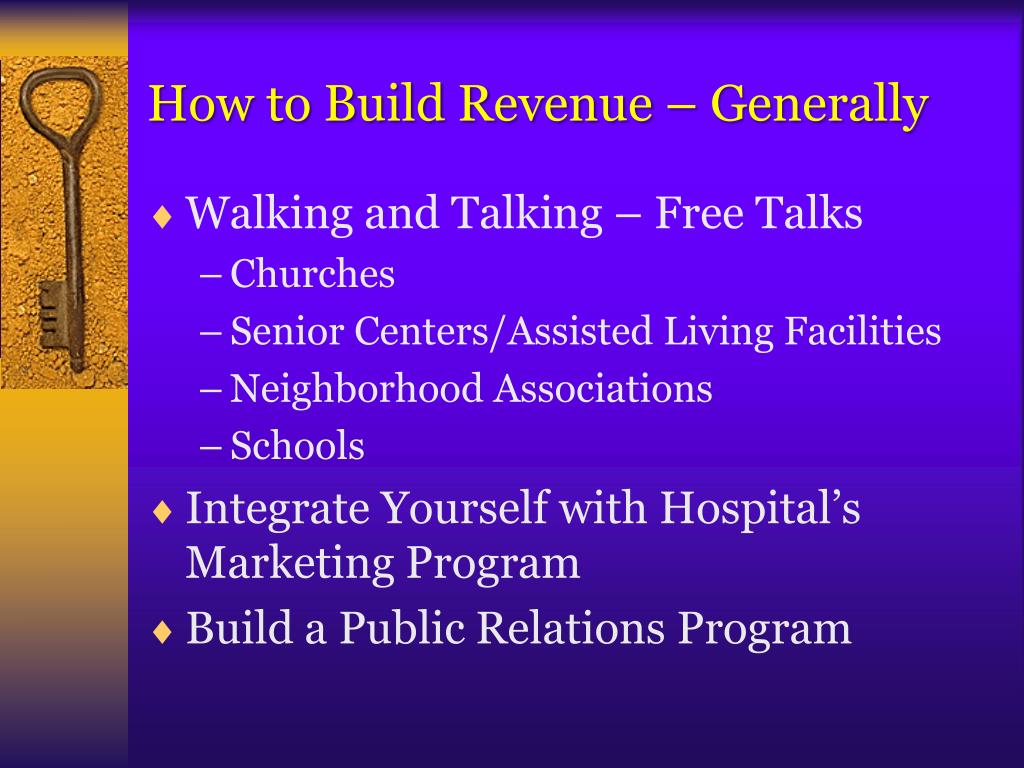 How to Build Revenue – Generally

♦ Walking and Talking – Free Talks
– Churches
– Senior Centers/Assisted Living Facilities
– Neighborhood Associations
– Schools
♦ Integrate Yourself with Hospital's Marketing Program
♦ Build a Public Relations Program